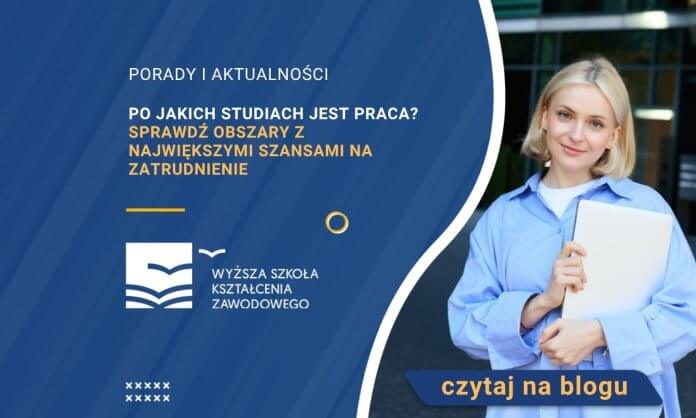 PORADY I AKTUALNOŚCI

PO JAKICH STUDIACH JEST PRACA? SPRAWDŹ OBSZARY Z NAJWIĘKSZYMI SZANSAMI NA ZATRUDNIENIE

WYŻSZA SZKOŁA KSZTAŁCENIA ZAWODOWEGO

czytaj na blogu